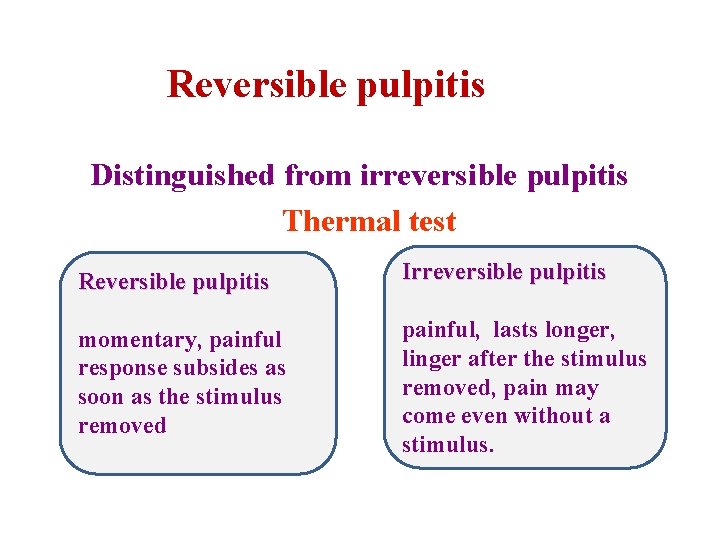 Reversible pulpitis

Distinguished from irreversible pulpitis

Thermal test

Reversible pulpitis

momentary, painful response subsides as soon as the stimulus removed

Irreversible pulpitis

painful, lasts longer, linger after the stimulus removed, pain may come even without a stimulus.